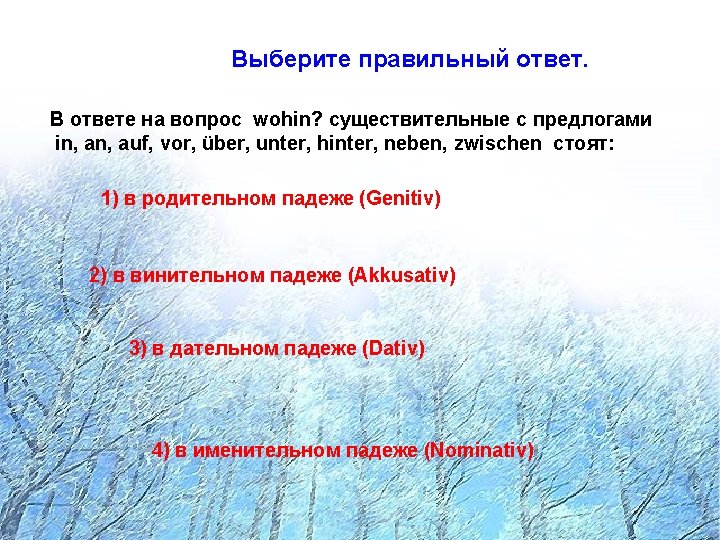 Выберите правильный ответ.

В ответе на вопрос wohin? существительные с предлогами in, an, auf, vor, über, unter, hinter, neben, zwischen стоят:

1) в родительном падеже (Genitiv)

2) в винительном падеже (Akkusativ)

3) в дательном падеже (Dativ)

4) в именительном падеже (Nominativ)